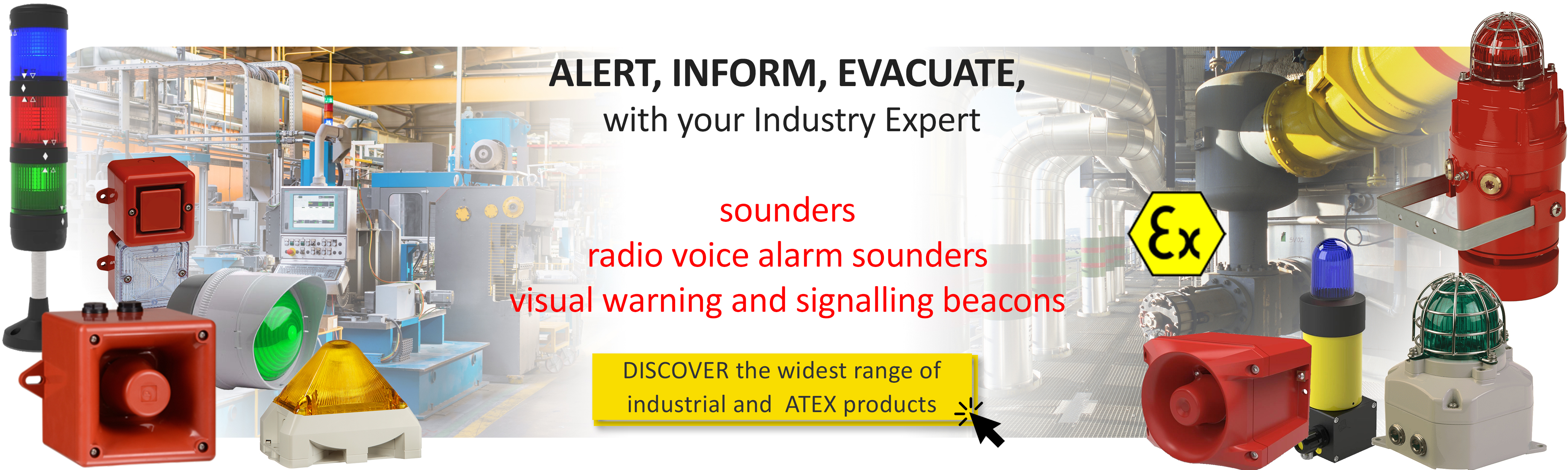 ALERT, INFORM, EVACUATE,
with your Industry Expert

sounders
radio voice alarm sounders
visual warning and signalling beacons

DISCOVER the widest range of industrial and ATEX products

Ex